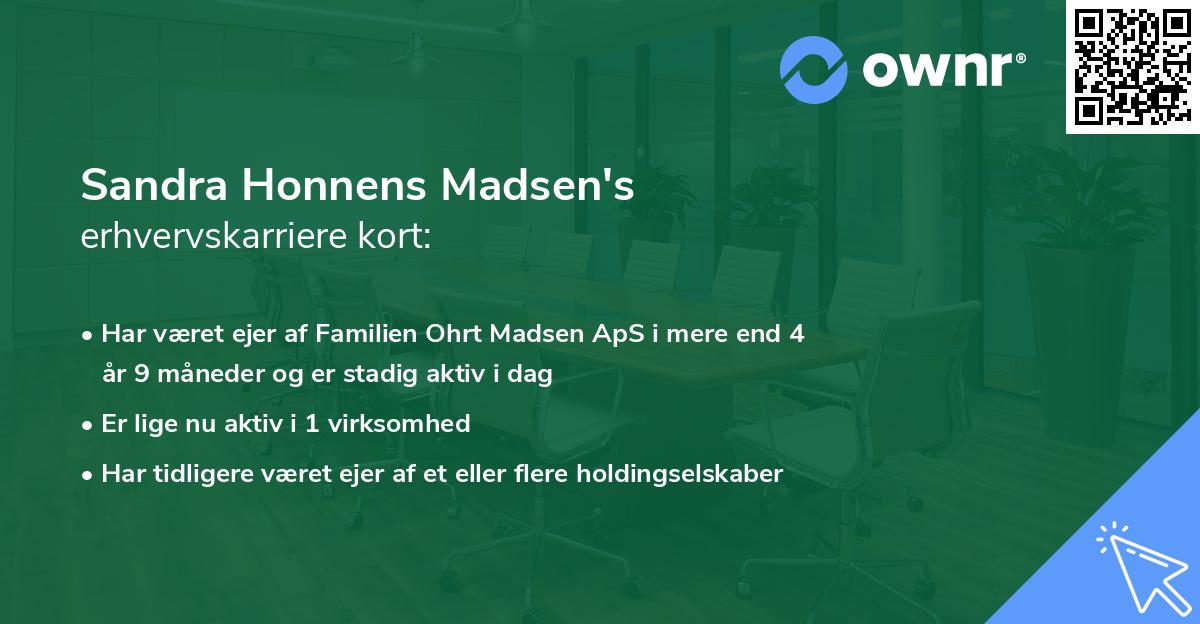 ownr®

Sandra Honnens Madsen's
erhvervskarriere kort:

• Har været ejer af Familien Ohrt Madsen ApS i mere end 4 år 9 måneder og er stadig aktiv i dag
• Er lige nu aktiv i 1 virksomhed
• Har tidligere været ejer af et eller flere holdingselskaber